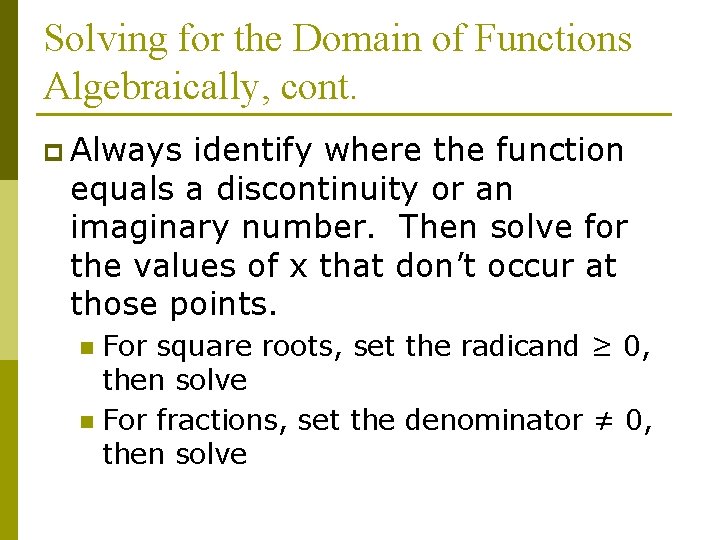 Solving for the Domain of Functions Algebraically, cont.

Always identify where the function equals a discontinuity or an imaginary number. Then solve for the values of x that don't occur at those points.

For square roots, set the radicand $\geq 0$, then solve

For fractions, set the denominator $\neq 0$, then solve